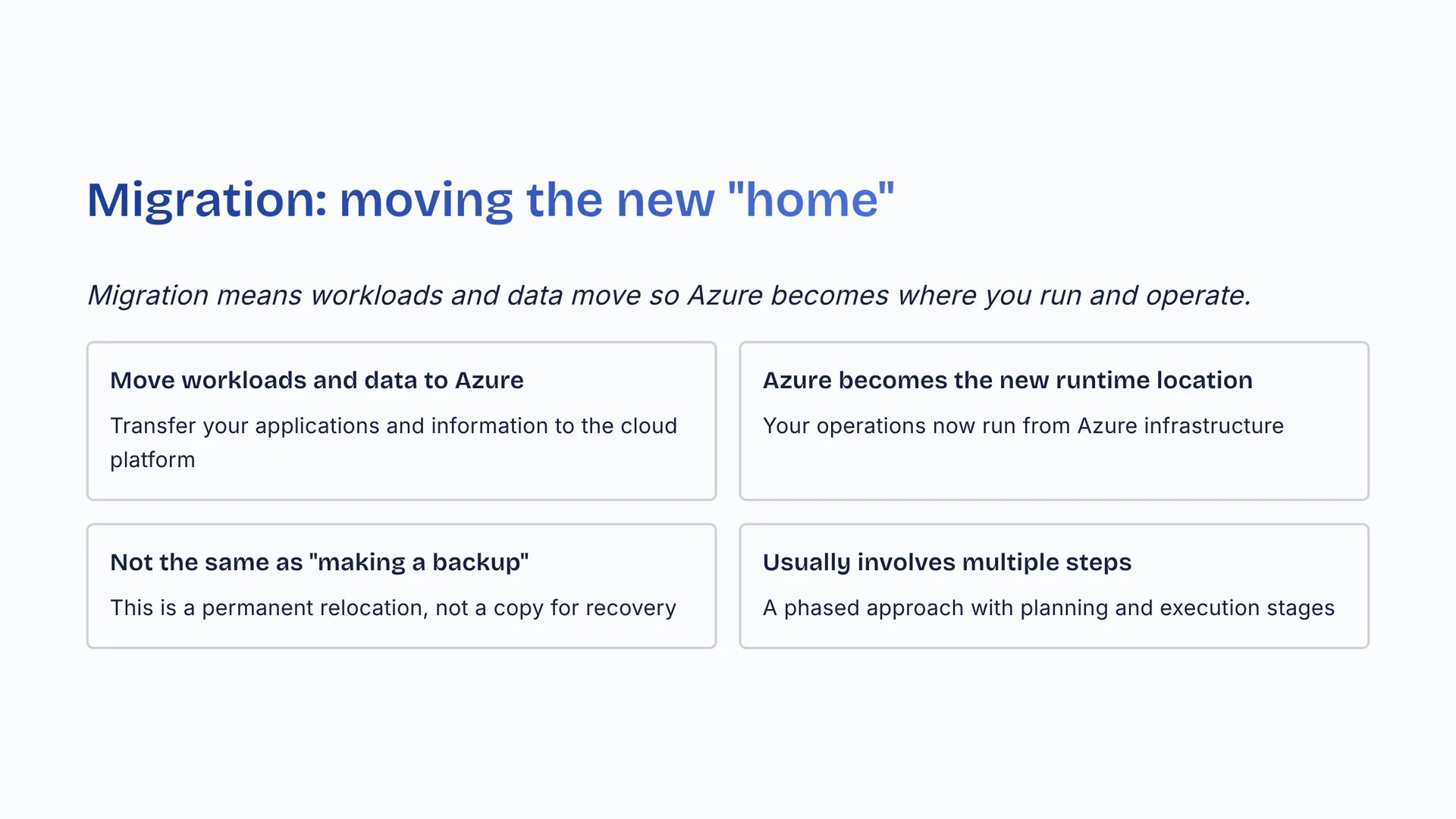 Migration: moving the new "home"

Migration means workloads and data move so Azure becomes where you run and operate.

Move workloads and data to Azure

Transfer your applications and information to the cloud platform

Azure becomes the new runtime location

Your operations now run from Azure infrastructure

Not the same as "making a backup"

This is a permanent relocation, not a copy for recovery

Usually involves multiple steps

A phased approach with planning and execution stages